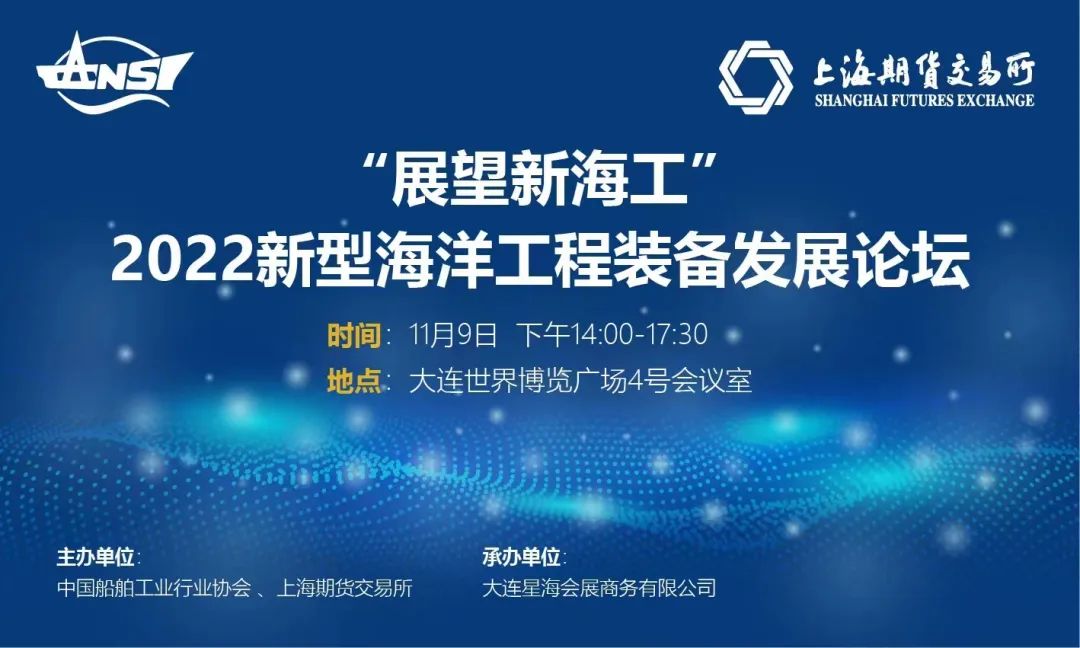 CANSI

上海期货交易所
SHANGHAI FUTURES EXCHANGE

“展望新海工”
2022新型海洋工程装备发展论坛

时间：11月9日 下午14:00-17:30
地点：大连世界博览广场4号会议室

主办单位：
中国船舶工业行业协会 、上海期货交易所

承办单位：
大连星海会展商务有限公司